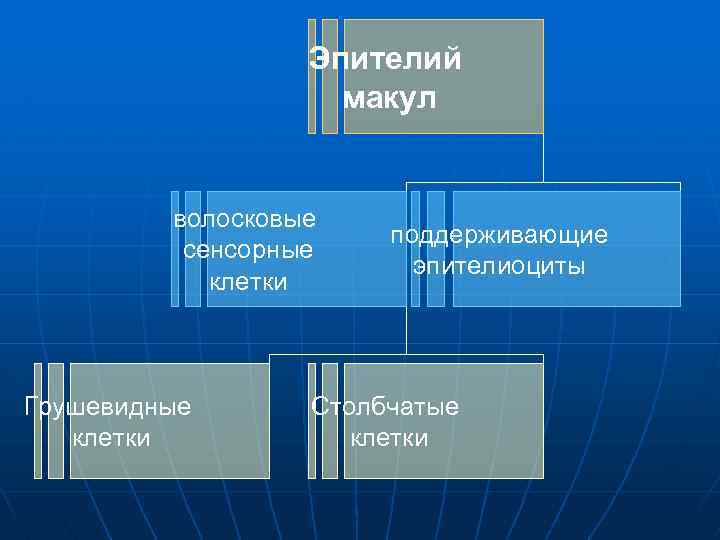 Эпителий макул

волосковые сенсорные клетки

поддерживающие эпителиоциты

Грушевидные клетки

Столбчатые клетки